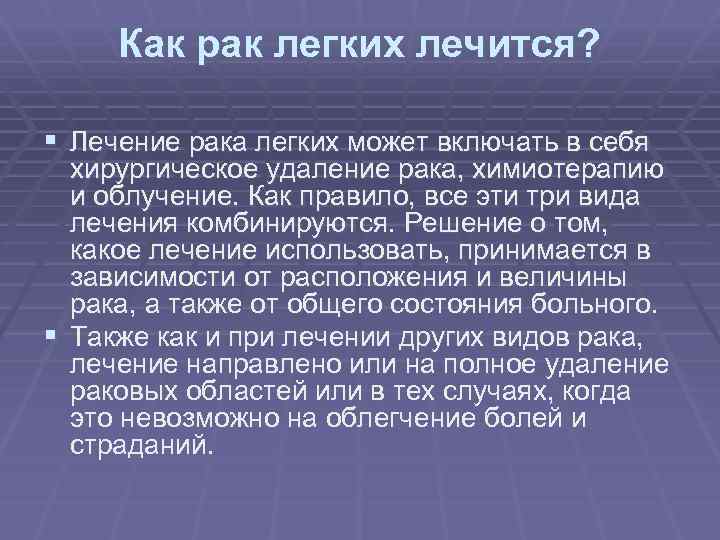 Как рак легких лечится?

▪ Лечение рака легких может включать в себя хирургическое удаление рака, химиотерапию и облучение. Как правило, все эти три вида лечения комбинируются. Решение о том, какое лечение использовать, принимается в зависимости от расположения и величины рака, а также от общего состояния больного.

▪ Также как и при лечении других видов рака, лечение направлено или на полное удаление раковых областей или в тех случаях, когда это невозможно на облегчение болей и страданий.